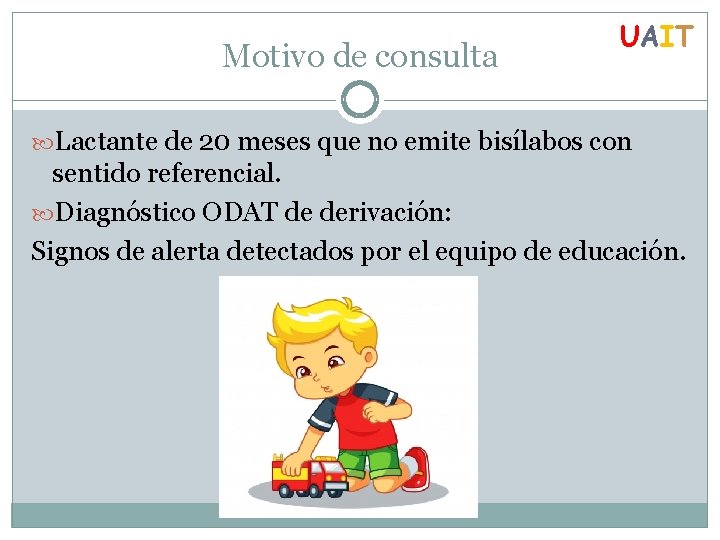 UAIT

Motivo de consulta

Lactante de 20 meses que no emite bisílabos con sentido referencial.

Diagnóstico ODAT de derivación:

Signos de alerta detectados por el equipo de educación.